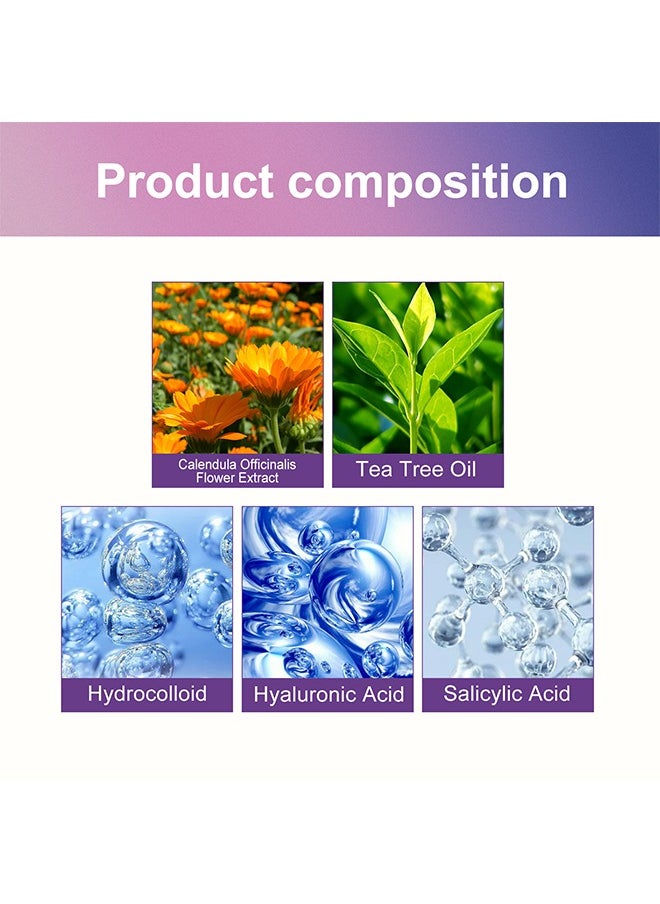 Product composition

Calendula Officinalis Flower Extract

Tea Tree Oil

Hydrocolloid

Hyaluronic Acid

Salicylic Acid